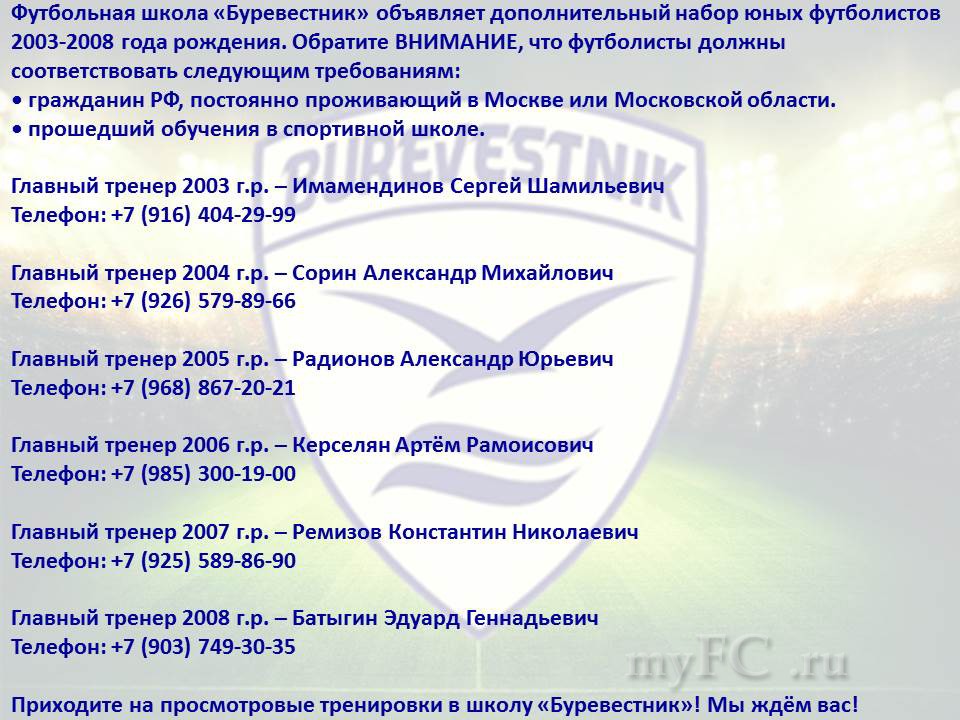 Футбольная школа «Буревестник» объявляет дополнительный набор юных футболистов 2003-2008 года рождения. Обратите ВНИМАНИЕ, что футболисты должны соответствовать следующим требованиям:
• гражданин РФ, постоянно проживающий в Москве или Московской области.
• прошедший обучения в спортивной школе.

BUREVESTNIK

Главный тренер 2003 г.р. – Имамендинов Сергей Шамильевич
Телефон: +7 (916) 404-29-99

Главный тренер 2004 г.р. – Сорин Александр Михайлович
Телефон: +7 (926) 579-89-66

Главный тренер 2005 г.р. – Радионов Александр Юрьевич
Телефон: +7 (968) 867-20-21

Главный тренер 2006 г.р. – Керселян Артём Рамоисович
Телефон: +7 (985) 300-19-00

Главный тренер 2007 г.р. – Ремизов Константин Николаевич
Телефон: +7 (925) 589-86-90

Главный тренер 2008 г.р. – Батыгин Эдуард Геннадьевич
Телефон: +7 (903) 749-30-35

myFC .ru

Приходите на просмотровые тренировки в школу «Буревестник»! Мы ждём вас!